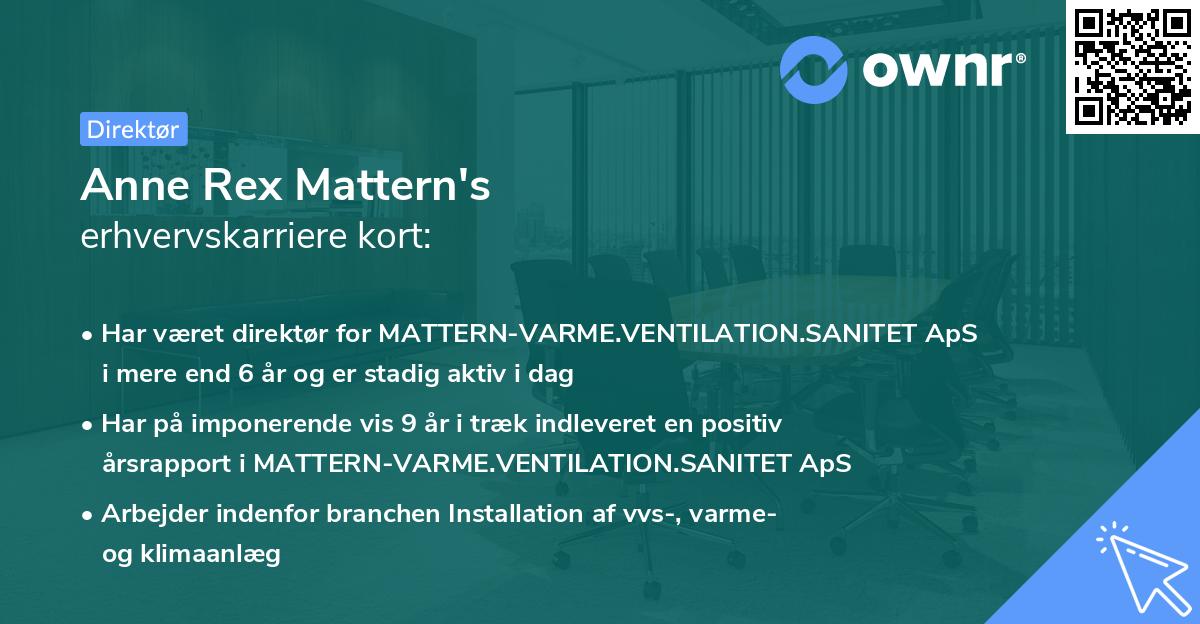 ownr®

Direktør

Anne Rex Mattern's
erhvervskarriere kort:

• Har været direktør for MATTERN-VARME.VENTILATION.SANITET ApS i mere end 6 år og er stadig aktiv i dag

• Har på imponerende vis 9 år i træk indleveret en positiv årsrapport i MATTERN-VARME.VENTILATION.SANITET ApS

• Arbejder indenfor branchen Installation af vvs-, varme- og klimaanlæg